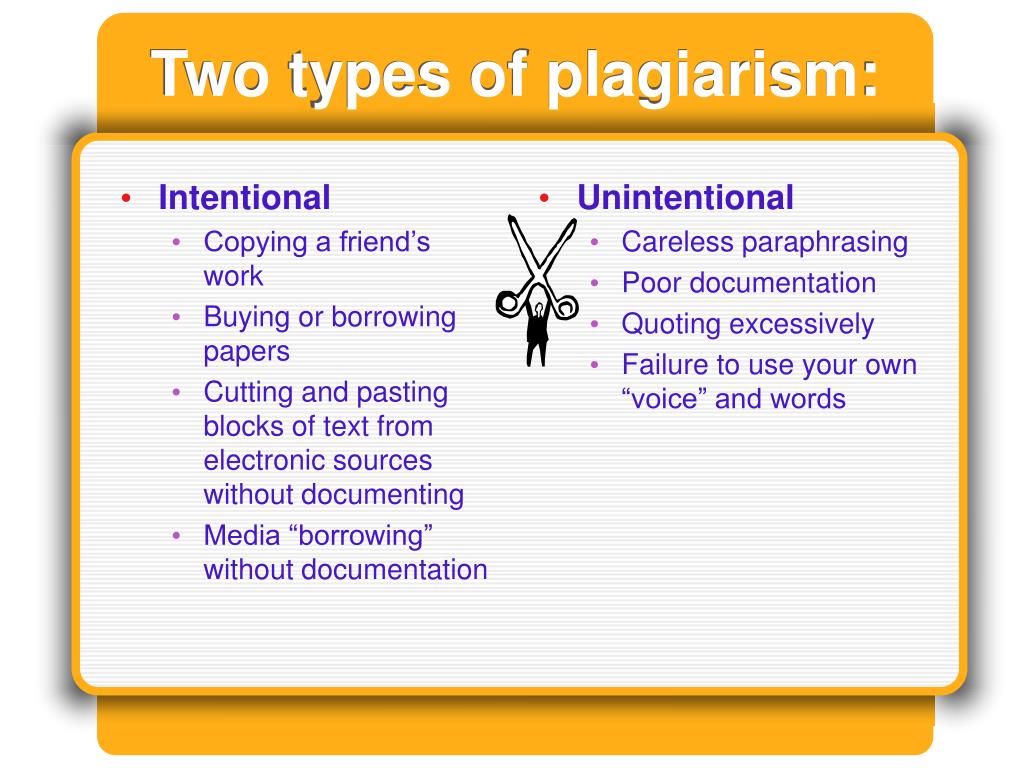 Two types of plagiarism:

• Intentional
  • Copying a friend’s work
  • Buying or borrowing papers
  • Cutting and pasting blocks of text from electronic sources without documenting
  • Media “borrowing” without documentation

• Unintentional
  • Careless paraphrasing
  • Poor documentation
  • Quoting excessively
  • Failure to use your own “voice” and words